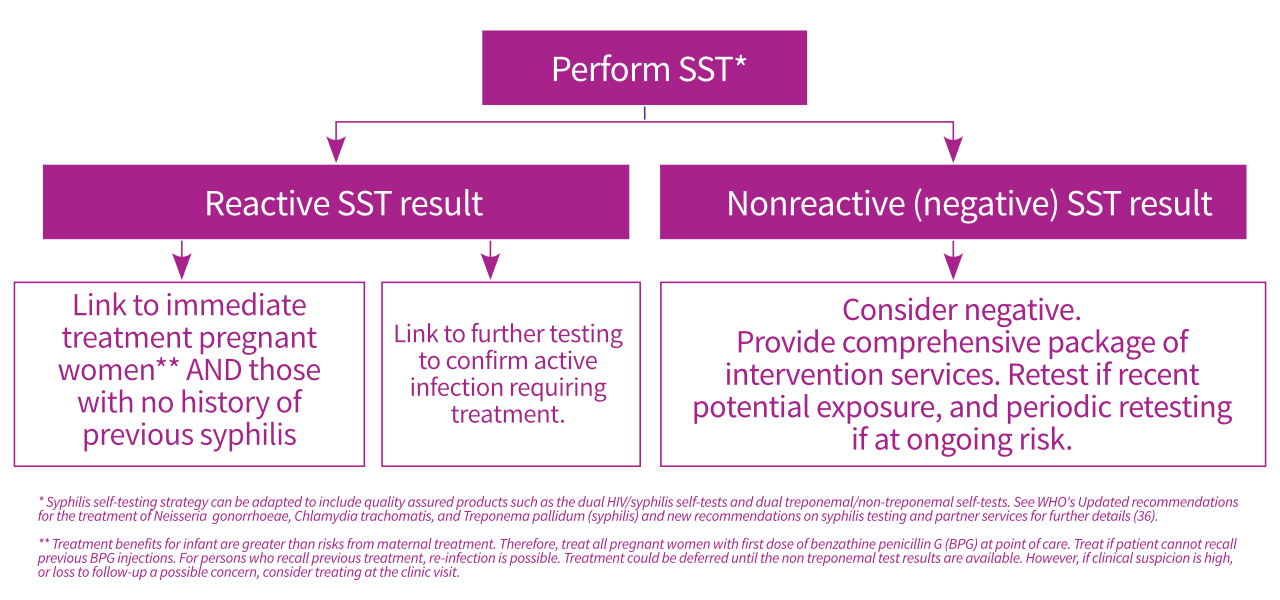 Perform SST*

Reactive SST result

Nonreactive (negative) SST result

Link to immediate treatment pregnant women** AND those with no history of previous syphilis

Link to further testing to confirm active infection requiring treatment.

Consider negative.
Provide comprehensive package of intervention services. Retest if recent potential exposure, and periodic retesting if at ongoing risk.

* Syphilis self-testing strategy can be adapted to include quality assured products such as the dual HIV/syphilis self-tests and dual treponemal/non-treponemal self-tests. See WHO's Updated recommendations for the treatment of Neisseria gonorrhoeae, Chlamydia trachomatis, and Treponema pallidum (syphilis) and new recommendations on syphilis testing and partner services for further details (36).

** Treatment benefits for infant are greater than risks from maternal treatment. Therefore, treat all pregnant women with first dose of benzathine penicillin G (BPG) at point of care. Treat if patient cannot recall previous BPG injections. For persons who recall previous treatment, re-infection is possible. Treatment could be deferred until the non treponemal test results are available. However, if clinical suspicion is high, or loss to follow-up a possible concern, consider treating at the clinic visit.